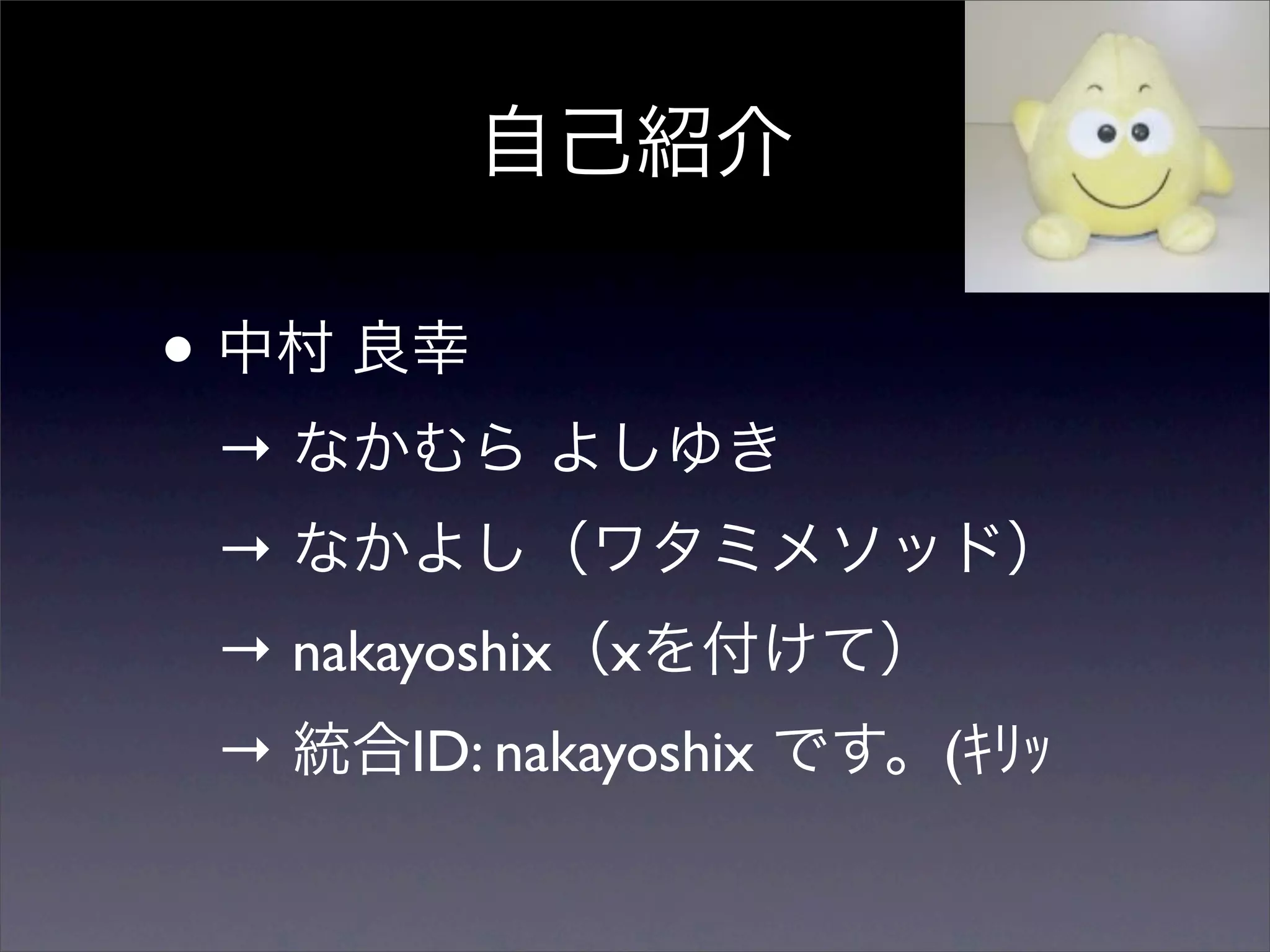 自己紹介

• 中村 良幸

→ なかむら よしゆき

→ なかよし（ワタミメソッド）

→ nakayoshix（xを付けて）

→ 統合ID: nakayoshix です。(ｷﾘｯ